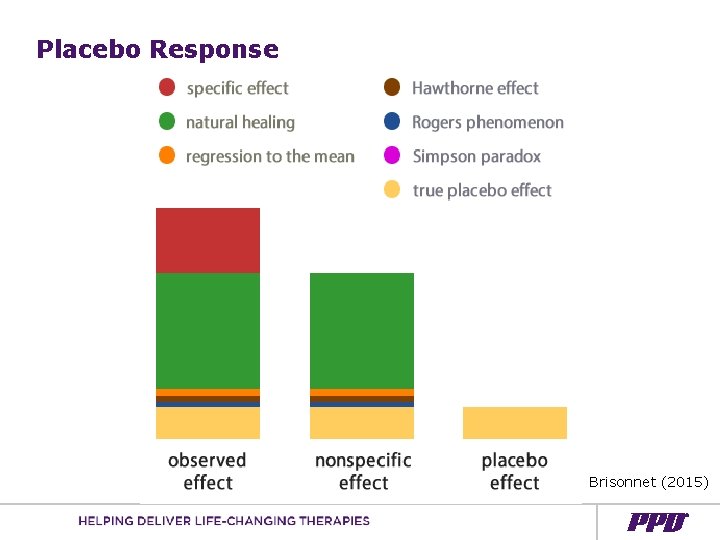 Placebo Response

specific effect
natural healing
regression to the mean
Hawthorne effect
Rogers phenomenon
Simpson paradox
true placebo effect

observed effect
nonspecific effect
placebo effect

Brisonnet (2015)

HELPING DELIVER LIFE-CHANGING THERAPIES

PPD